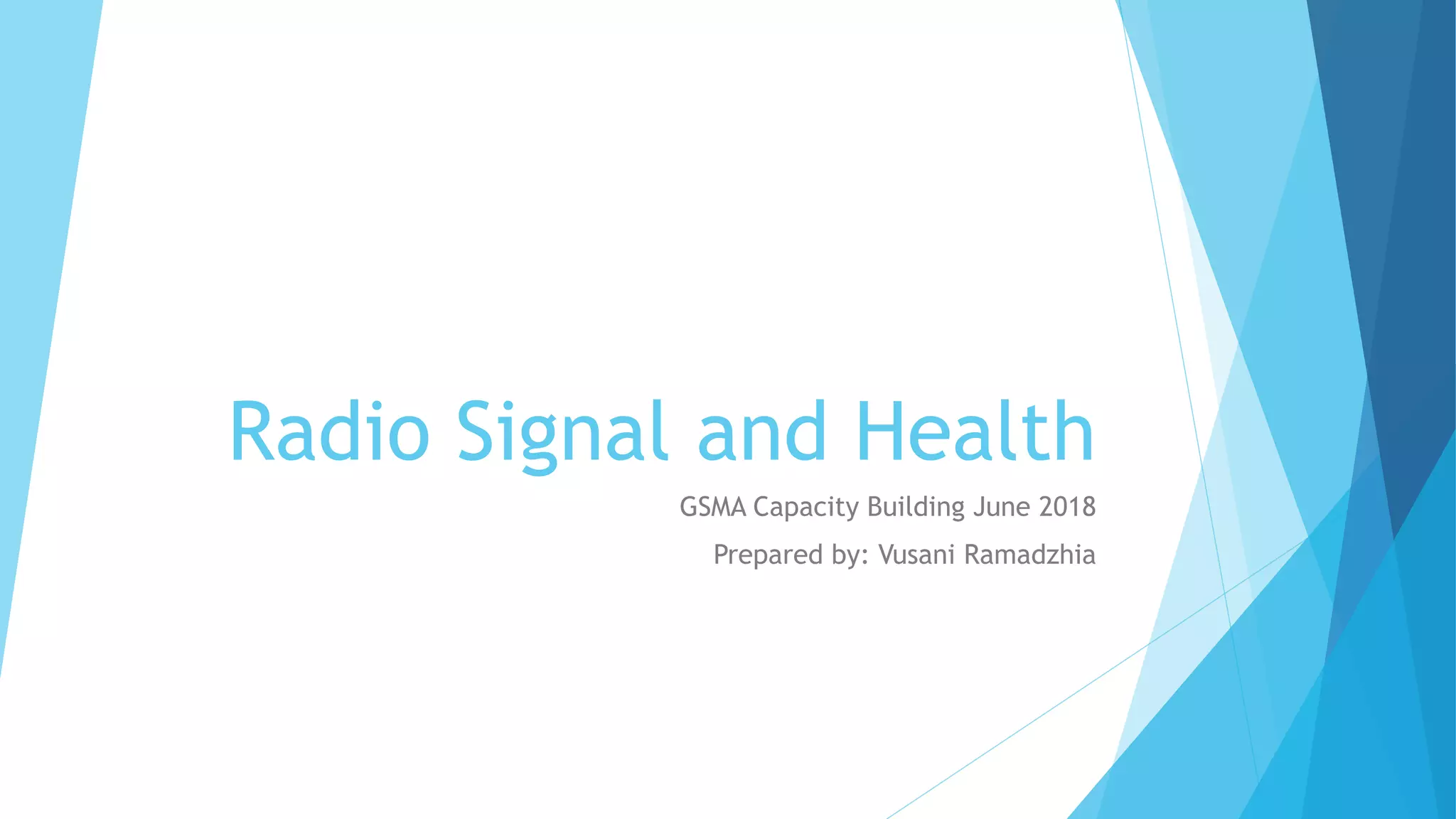 Radio Signal and Health

GSMA Capacity Building June 2018

Prepared by: Vusani Ramadzhia